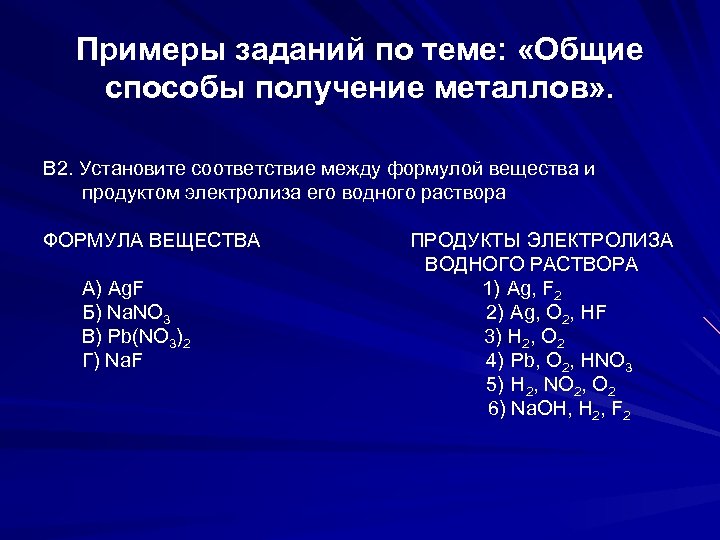 Примеры заданий по теме: «Общие способы получение металлов».

В2. Установите соответствие между формулой вещества и продуктом электролиза его водного раствора

ФОРМУЛА ВЕЩЕСТВА

А) $AgF$
Б) $NaNO_3$
В) $Pb(NO_3)_2$
Г) $NaF$

ПРОДУКТЫ ЭЛЕКТРОЛИЗА ВОДНОГО РАСТВОРА

1) $Ag$, $F_2$
2) $Ag$, $O_2$, $HF$
3) $H_2$, $O_2$
4) $Pb$, $O_2$, $HNO_3$
5) $H_2$, $NO_2$, $O_2$
6) $NaOH$, $H_2$, $F_2$